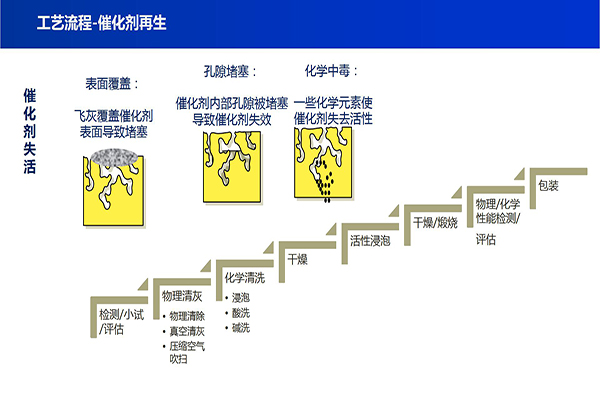 工艺流程-催化剂再生

催化剂失活

表面覆盖：

飞灰覆盖催化剂表面导致堵塞

孔隙堵塞：

催化剂内部孔隙被堵塞导致催化剂失效

化学中毒：

一些化学元素使催化剂失去活性

检测/小试/评估

物理清灰
• 物理清除
• 真空清灰
• 压缩空气吹扫

化学清洗
• 浸泡
• 酸洗
• 碱洗

干燥

活性浸泡

干燥/煅烧

物理/化学性能检测/评估

包装